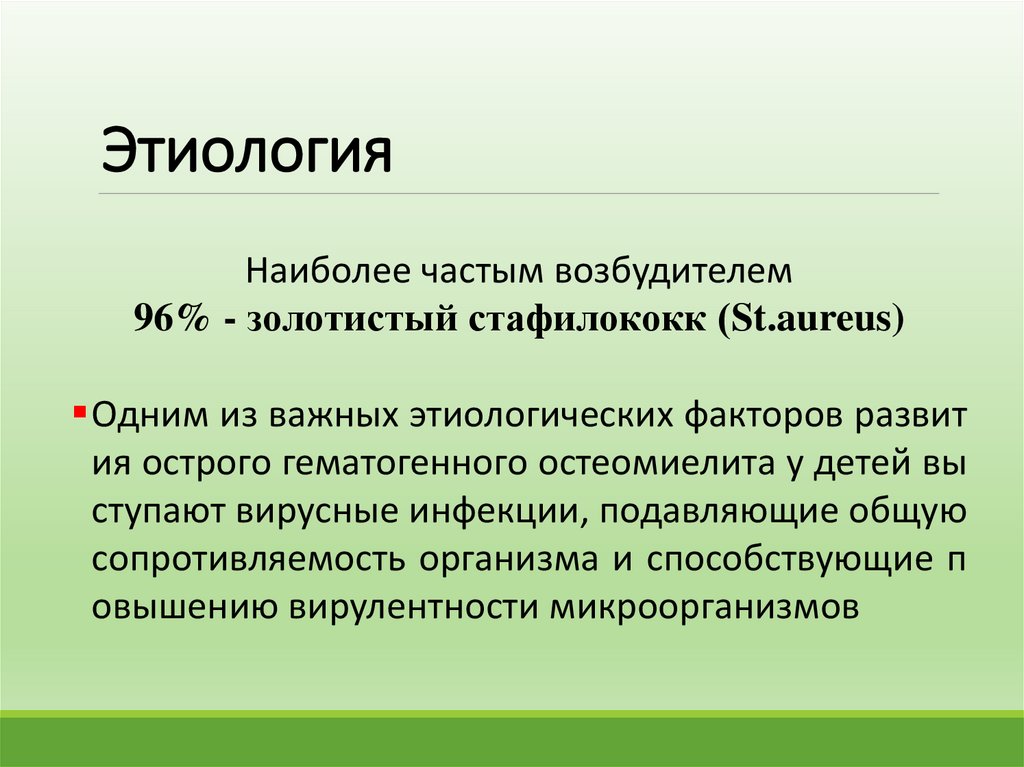 Этиология

Наиболее частым возбудителем
96% - золотистый стафилококк (St.aureus)

Одним из важных этиологических факторов развит ия острого гематогенного остеомиелита у детей вы ступают вирусные инфекции, подавляющие общую сопротивляемость организма и способствующие п овышению вирулентности микроорганизмов